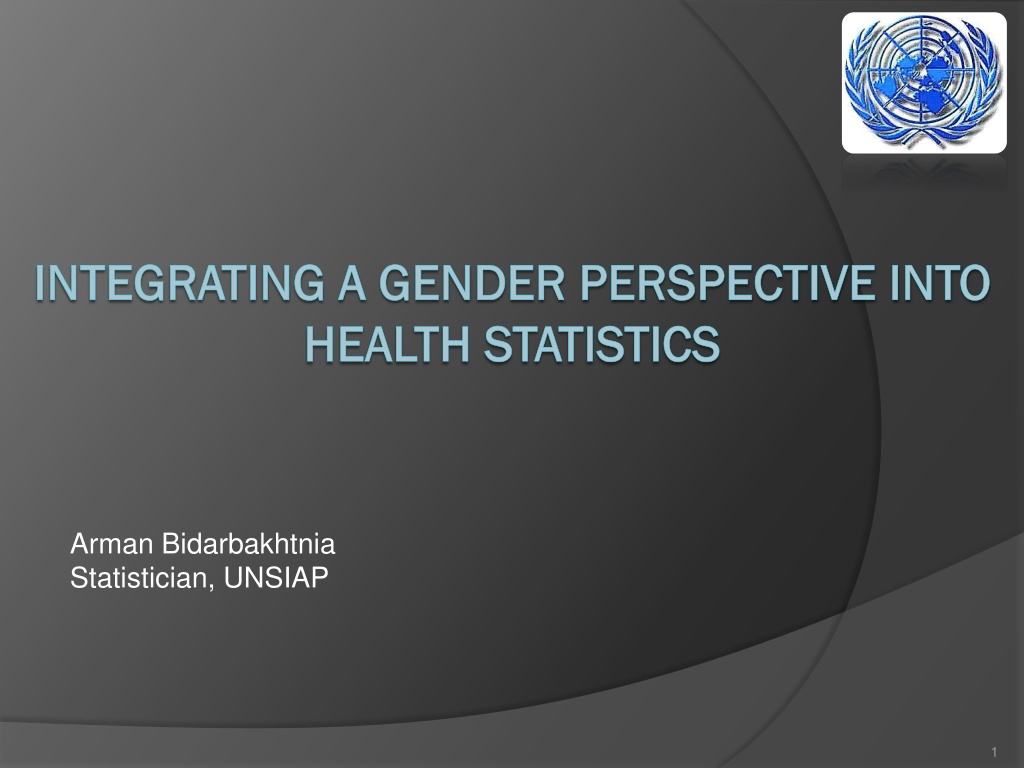 INTEGRATING A GENDER PERSPECTIVE INTO HEALTH STATISTICS

Arman Bidarbakhtnia
Statistician, UNSIAP

1